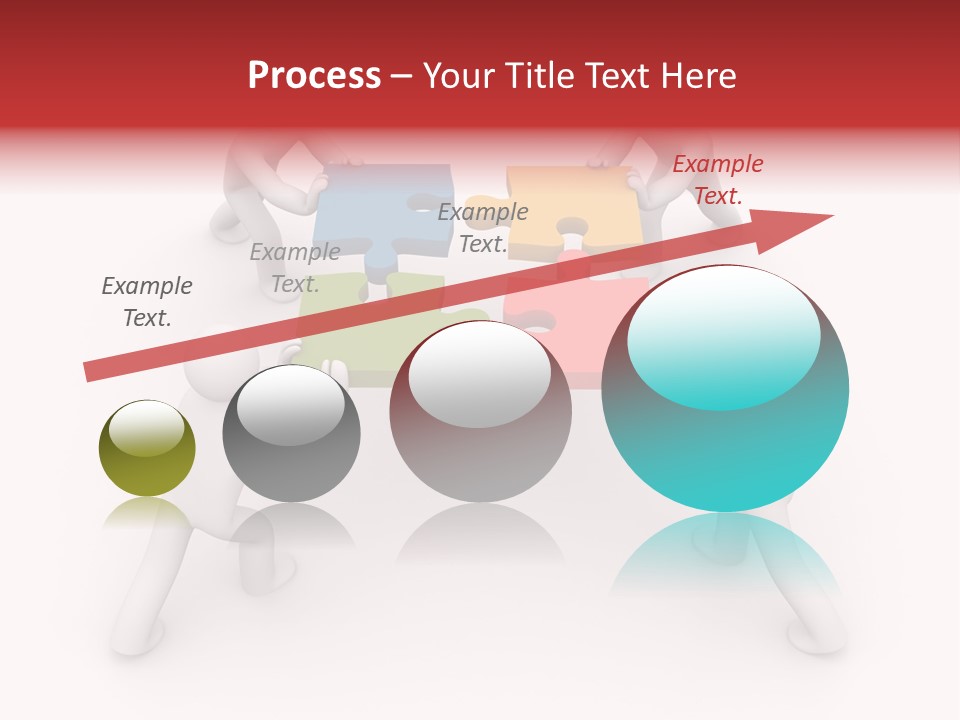 Process – Your Title Text Here

Example Text.

Example Text.

Example Text.

Example Text.